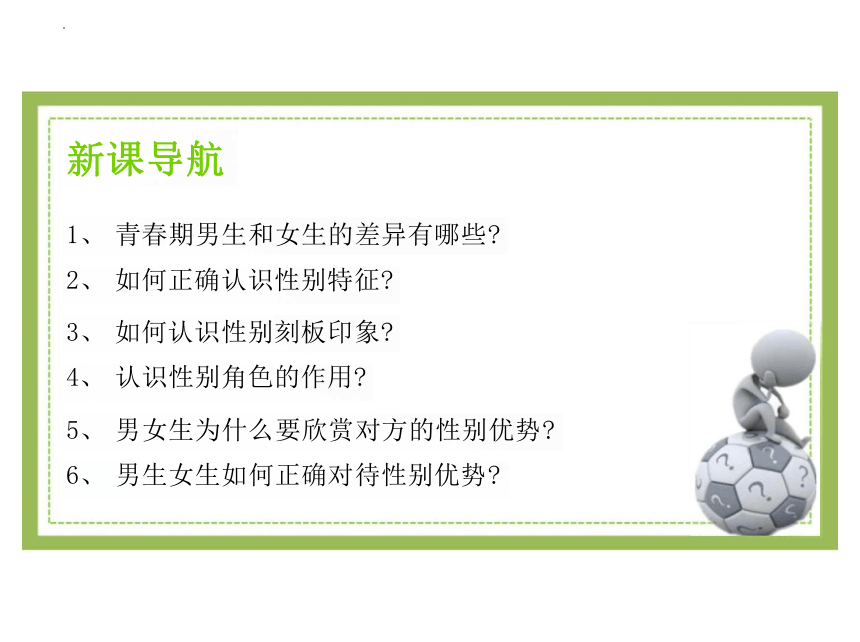 新课导航

1、 青春期男生和女生的差异有哪些?

2、 如何正确认识性别特征?

3、 如何认识性别刻板印象?

4、 认识性别角色的作用?

5、 男女生为什么要欣赏对方的性别优势?

6、 男生女生如何正确对待性别优势?